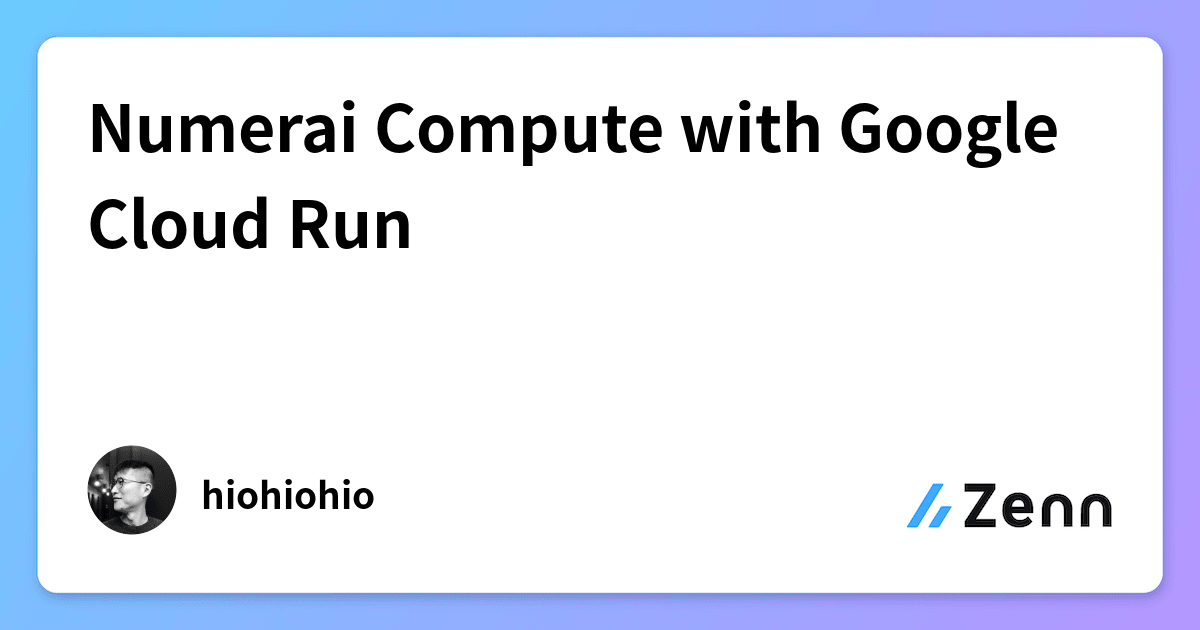 Numerai Compute with Google Cloud Run

hiohiohio

Zenn